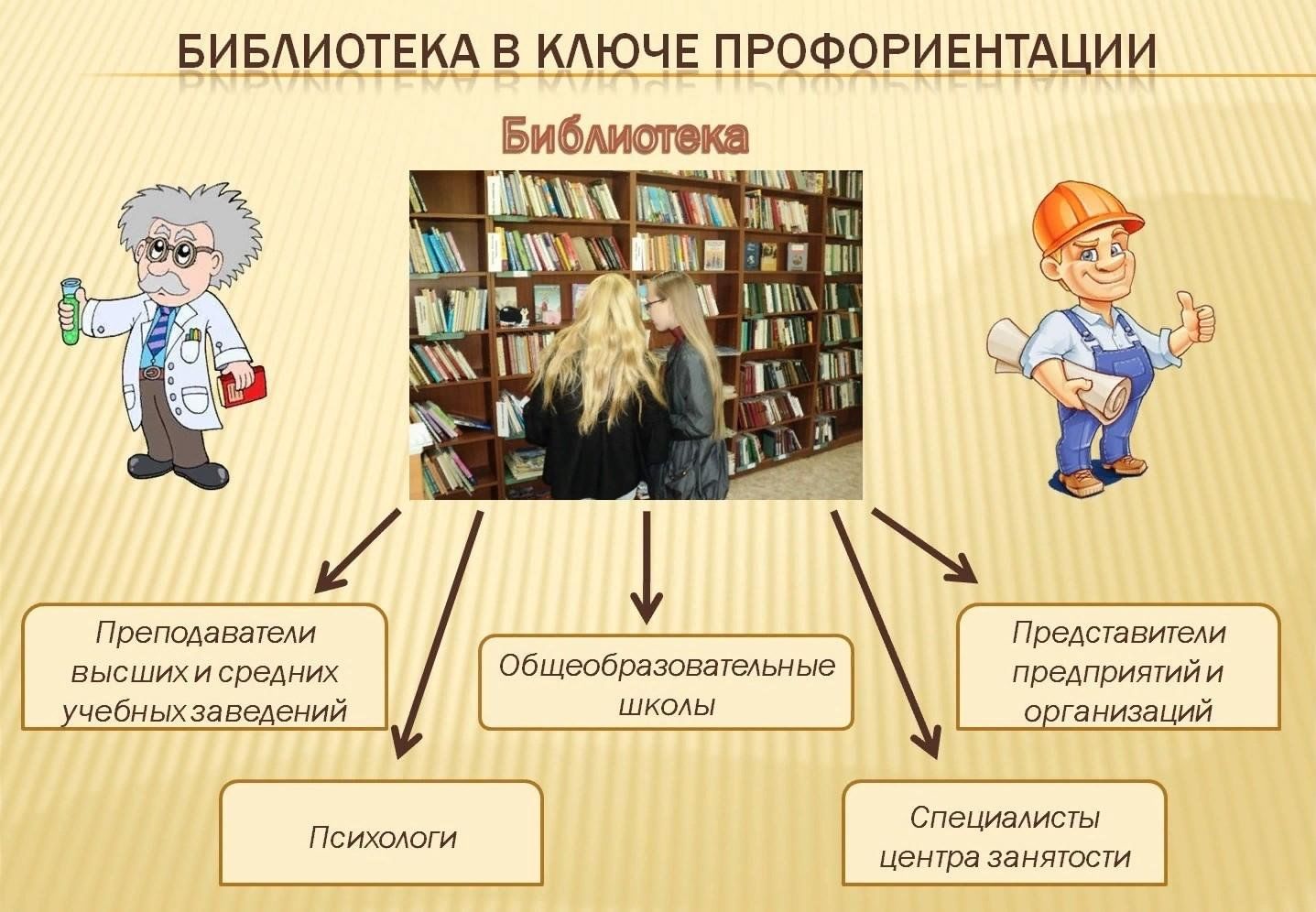 БИБЛИОТЕКА В КЛЮЧЕ ПРОФОРИЕНТАЦИИ

Библиотека

Преподаватели высших и средних учебных заведений

Общеобразовательные школы

Представители предприятий и организаций

Психологи

Специалисты центра занятости